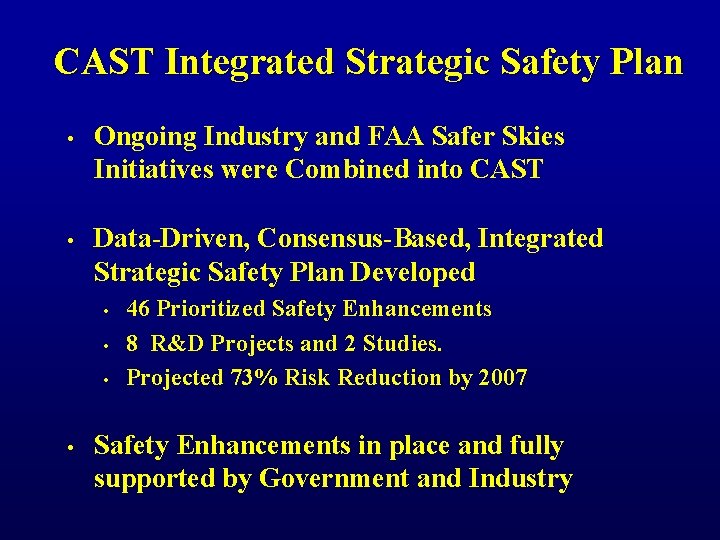 CAST Integrated Strategic Safety Plan

• Ongoing Industry and FAA Safer Skies Initiatives were Combined into CAST

• Data-Driven, Consensus-Based, Integrated Strategic Safety Plan Developed
  • 46 Prioritized Safety Enhancements
  • 8 R&D Projects and 2 Studies.
  • Projected 73% Risk Reduction by 2007

• Safety Enhancements in place and fully supported by Government and Industry